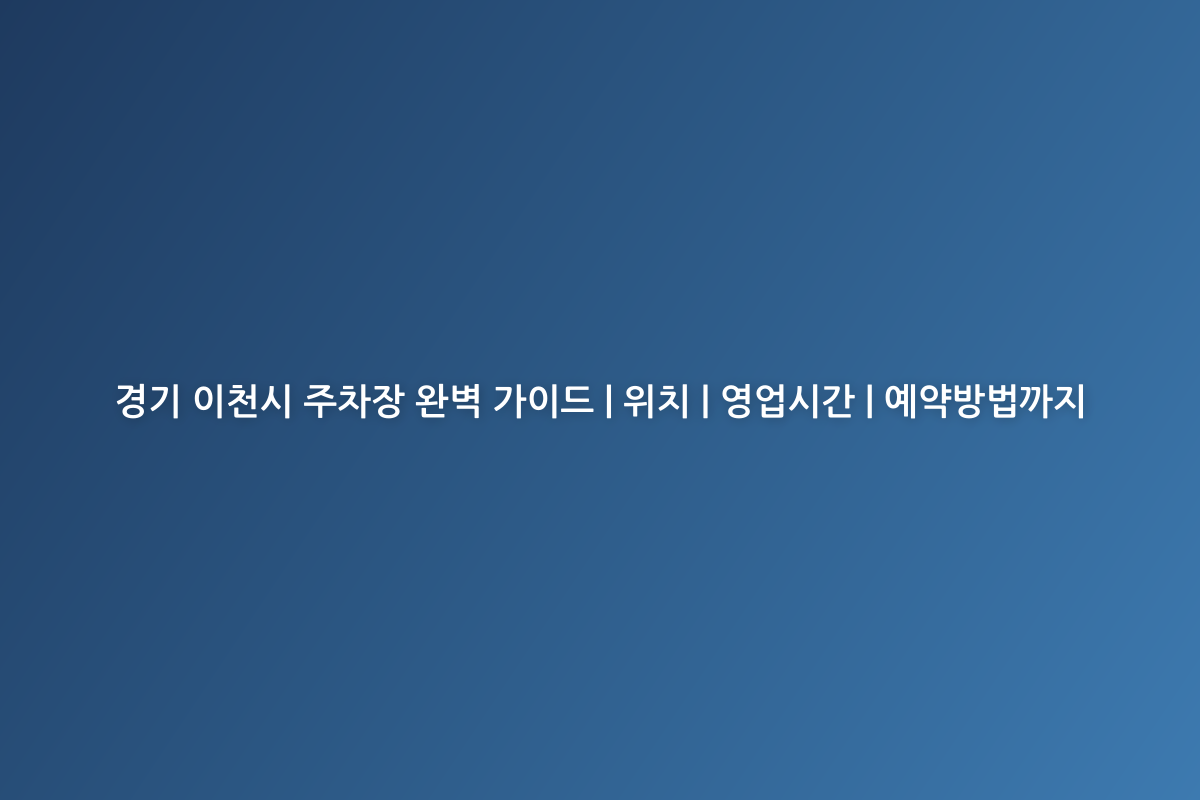 경기 이천시 주차장 완벽 가이드 | 위치 | 영업시간 | 예약방법까지